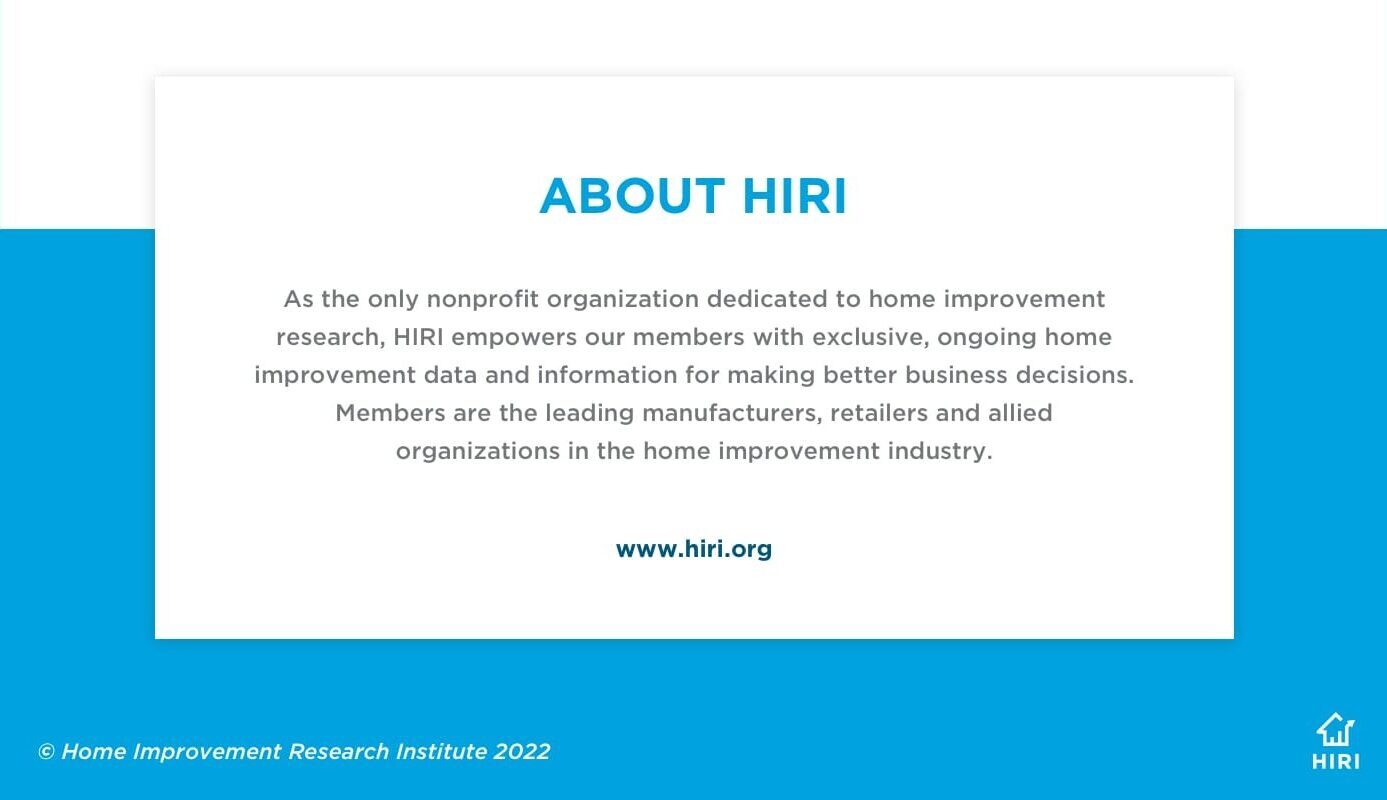 ABOUT HIRI

As the only nonprofit organization dedicated to home improvement research, HIRI empowers our members with exclusive, ongoing home improvement data and information for making better business decisions. Members are the leading manufacturers, retailers and allied organizations in the home improvement industry.

www.hiri.org

© Home Improvement Research Institute 2022

HIRI